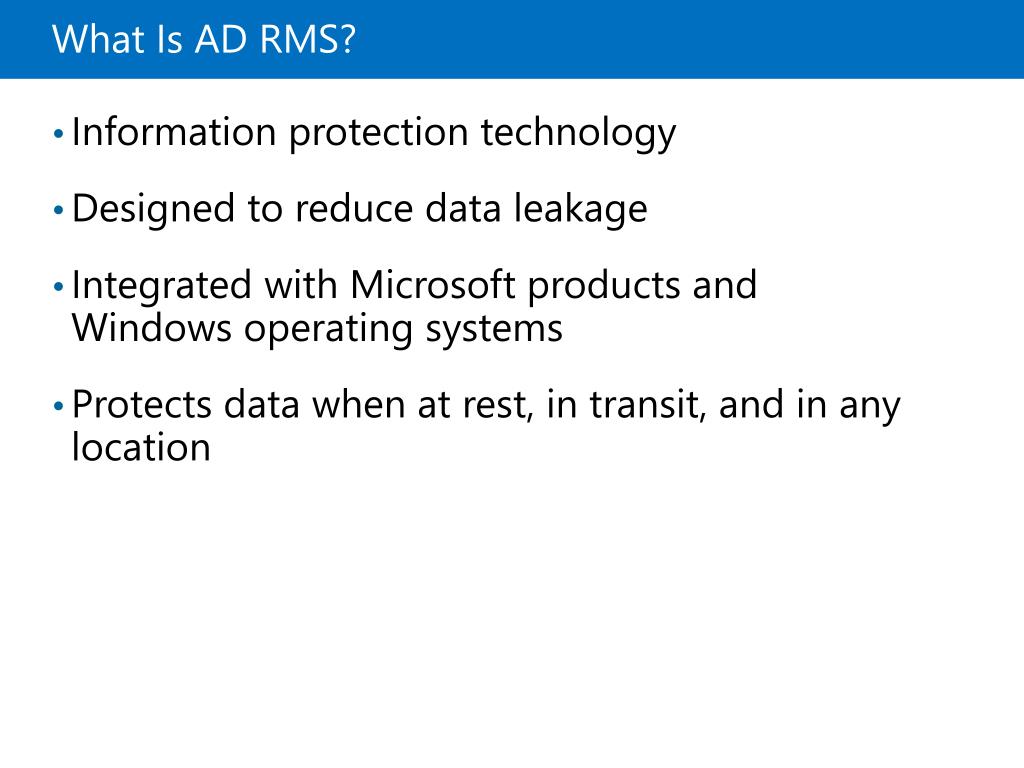 What Is AD RMS?

• Information protection technology

• Designed to reduce data leakage

• Integrated with Microsoft products and Windows operating systems

• Protects data when at rest, in transit, and in any location